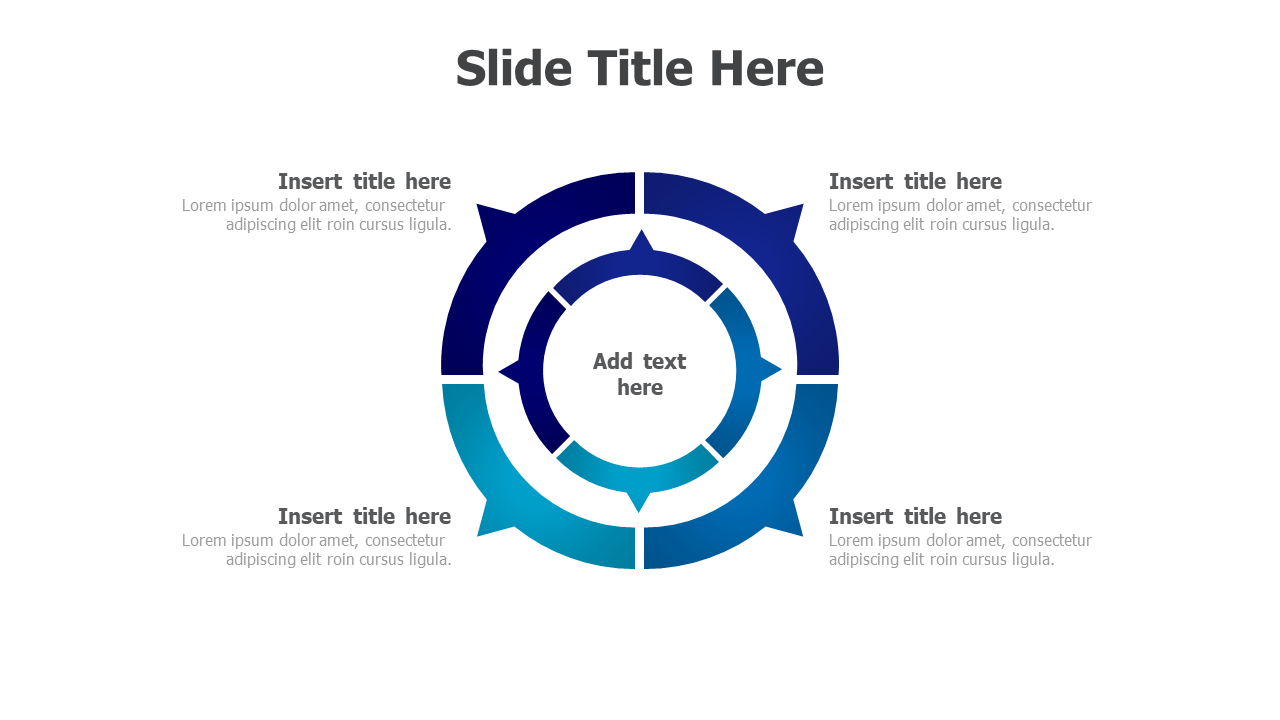 Slide Title Here

Insert title here
Lorem ipsum dolor amet, consectetur adipiscing elit roin cursus ligula.

Insert title here
Lorem ipsum dolor amet, consectetur adipiscing elit roin cursus ligula.

Add text here

Insert title here
Lorem ipsum dolor amet, consectetur adipiscing elit roin cursus ligula.

Insert title here
Lorem ipsum dolor amet, consectetur adipiscing elit roin cursus ligula.